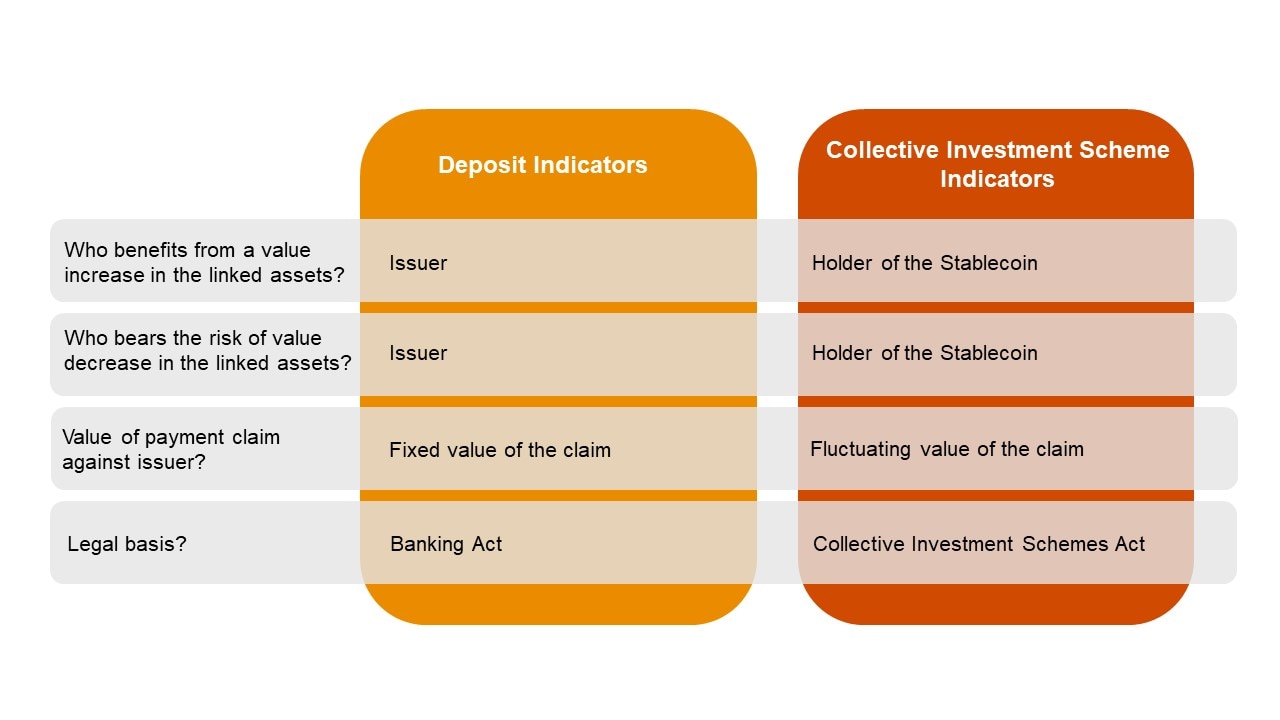 | | Deposit Indicators | Collective Investment Scheme Indicators |
|---|---|---|
| Who benefits from a value increase in the linked assets? | Issuer | Holder of the Stablecoin |
| Who bears the risk of value decrease in the linked assets? | Issuer | Holder of the Stablecoin |
| Value of payment claim against issuer? | Fixed value of the claim | Fluctuating value of the claim |
| Legal basis? | Banking Act | Collective Investment Schemes Act |